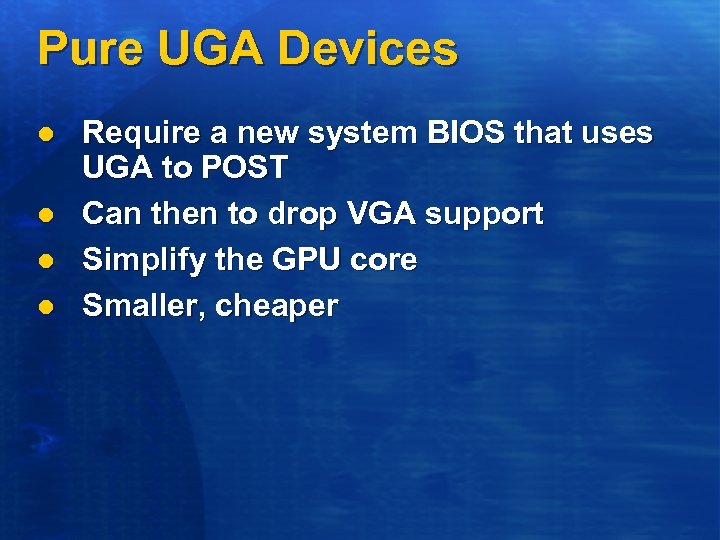 Pure UGA Devices

- Require a new system BIOS that uses UGA to POST
- Can then to drop VGA support
- Simplify the GPU core
- Smaller, cheaper